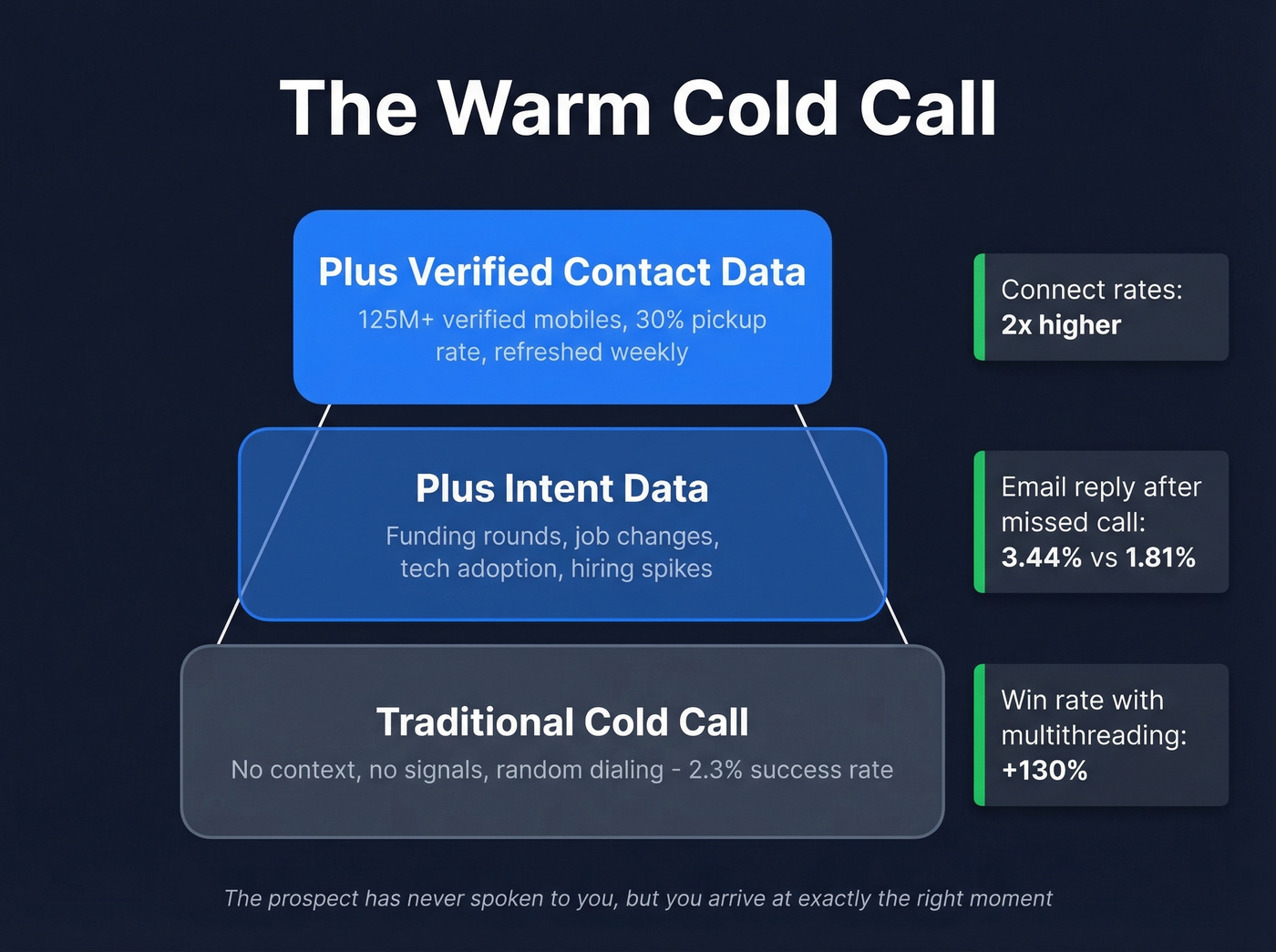 The Warm Cold Call

Plus Verified Contact Data
125M+ verified mobiles, 30% pickup rate, refreshed weekly

Plus Intent Data
Funding rounds, job changes, tech adoption, hiring spikes

Traditional Cold Call
No context, no signals, random dialing - 2.3% success rate

Connect rates:
2x higher

Email reply after missed call:
3.44% vs 1.81%

Win rate with multithreading:
+130%

The prospect has never spoken to you, but you arrive at exactly the right moment